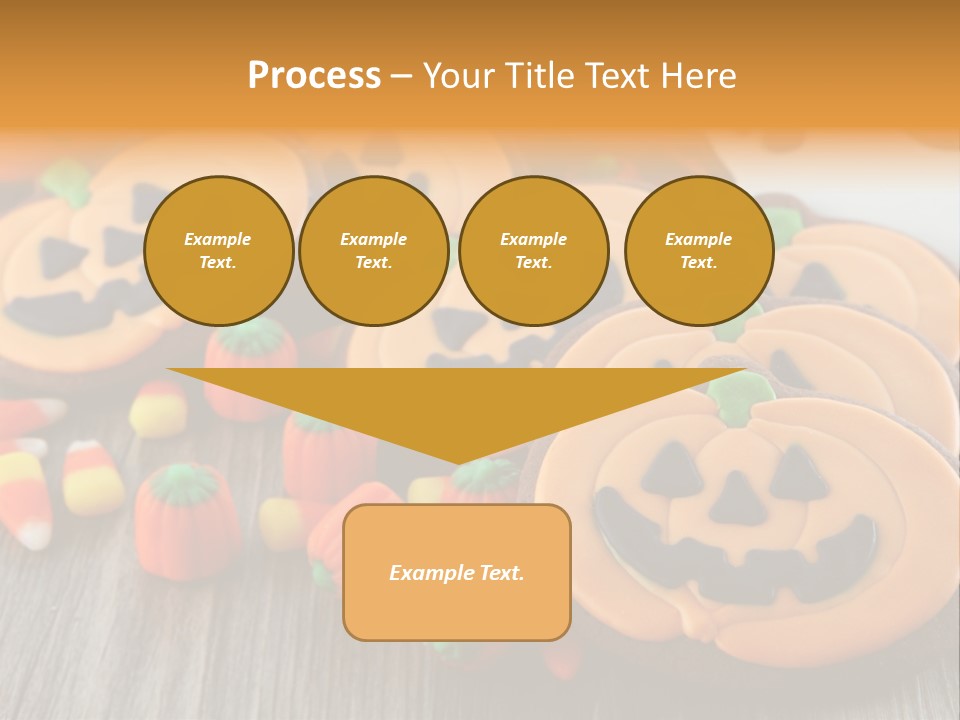 Process – Your Title Text Here

Example Text.

Example Text.

Example Text.

Example Text.

Example Text.